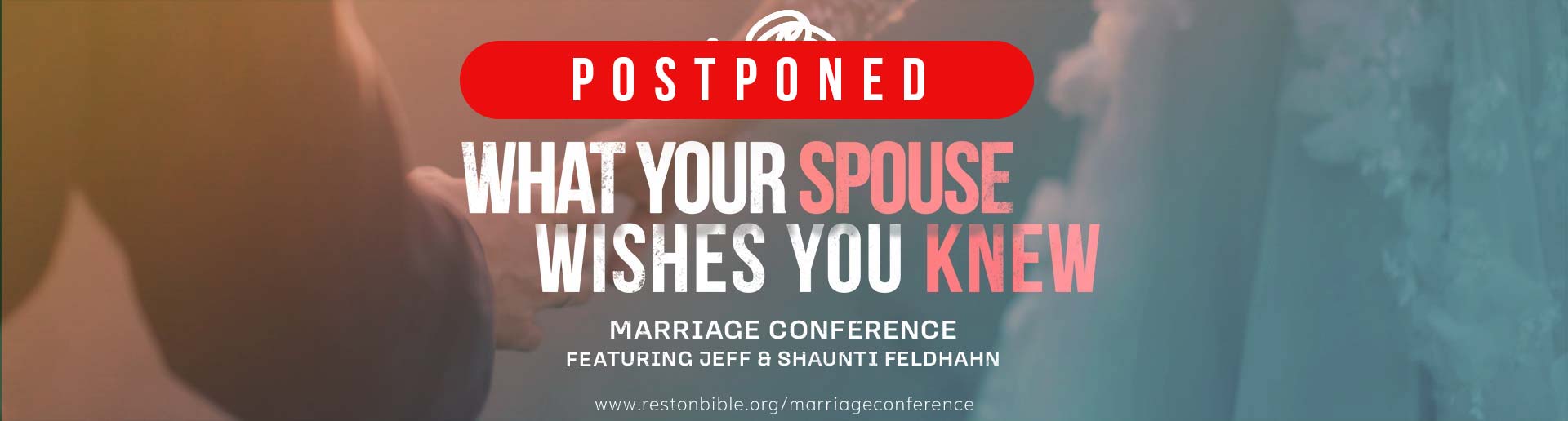 POSTPONED

WHAT YOUR SPOUSE WISHES YOU KNEW

MARRIAGE CONFERENCE
FEATURING JEFF & SHAUNTI FELDHAHN

www.restonbible.org/marriageconference